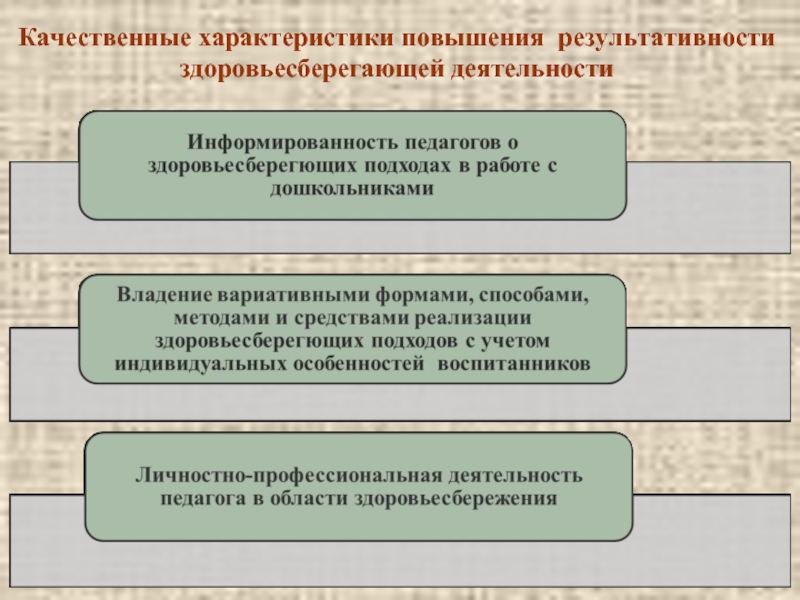 Качественные характеристики повышения результативности здоровьесберегающей деятельности

Информированность педагогов о здоровьесберегющих подходах в работе с дошкольниками

Владение вариативными формами, способами, методами и средствами реализации здоровьесберегющих подходов с учетом индивидуальных особенностей воспитанников

Личностно-профессиональная деятельность педагога в области здоровьесбережения